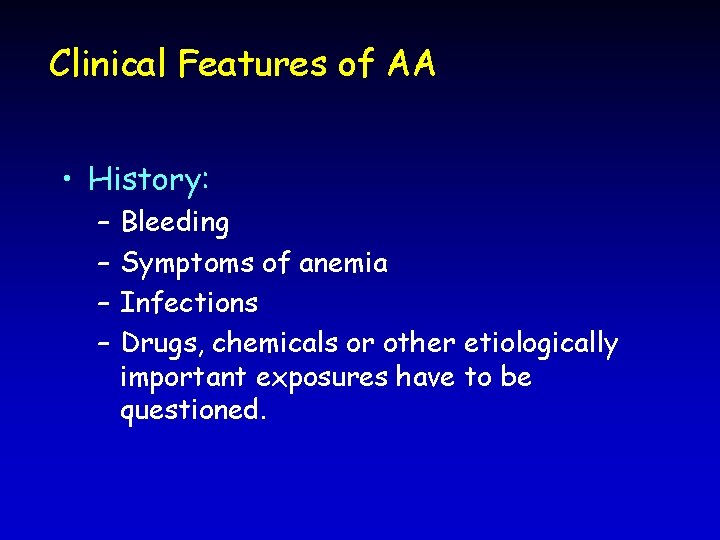 Clinical Features of AA

• History:
– Bleeding
– Symptoms of anemia
– Infections
– Drugs, chemicals or other etiologically important exposures have to be questioned.